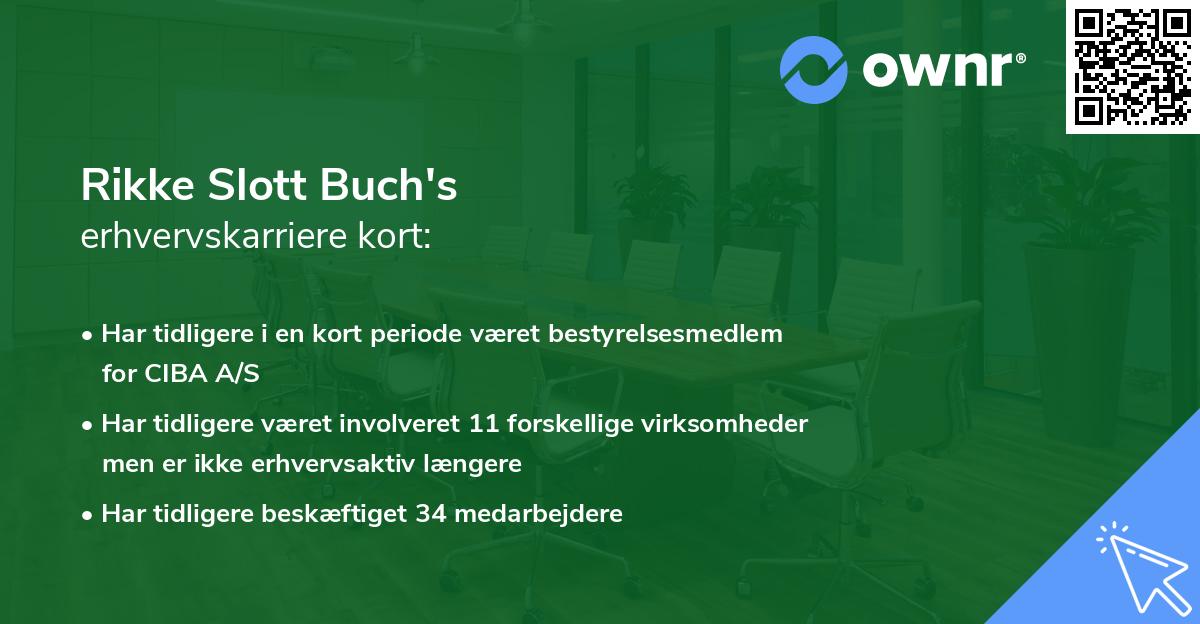 ownr®

Rikke Slott Buch's
erhvervskarriere kort:

• Har tidligere i en kort periode været bestyrelsesmedlem for CIBA A/S
• Har tidligere været involveret 11 forskellige virksomheder men er ikke erhvervsaktiv længere
• Har tidligere beskæftiget 34 medarbejdere